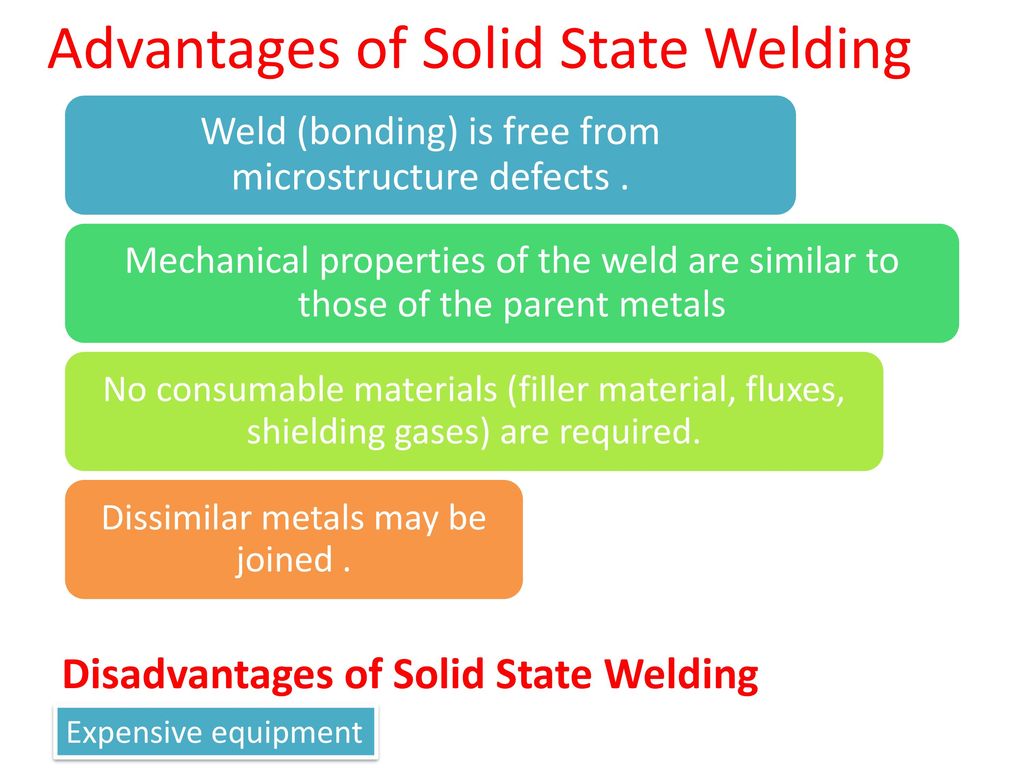 Advantages of Solid State Welding

Weld (bonding) is free from microstructure defects .

Mechanical properties of the weld are similar to those of the parent metals

No consumable materials (filler material, fluxes, shielding gases) are required.

Dissimilar metals may be joined .

Disadvantages of Solid State Welding

Expensive equipment